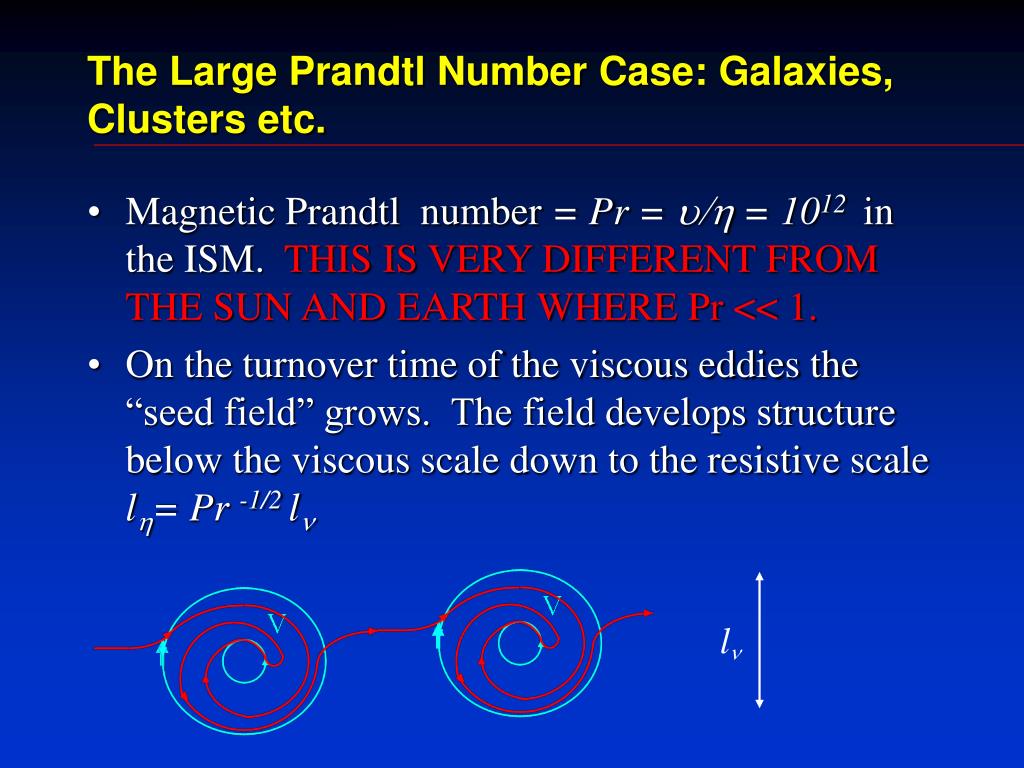 The Large Prandtl Number Case: Galaxies, Clusters etc.

• Magnetic Prandtl number = $Pr = \upsilon/\eta = 10^{12}$ in the ISM. THIS IS VERY DIFFERENT FROM THE SUN AND EARTH WHERE Pr << 1.

• On the turnover time of the viscous eddies the “seed field” grows. The field develops structure below the viscous scale down to the resistive scale $l_\eta = Pr^{-1/2} l_\nu$

V

V

$l_\nu$